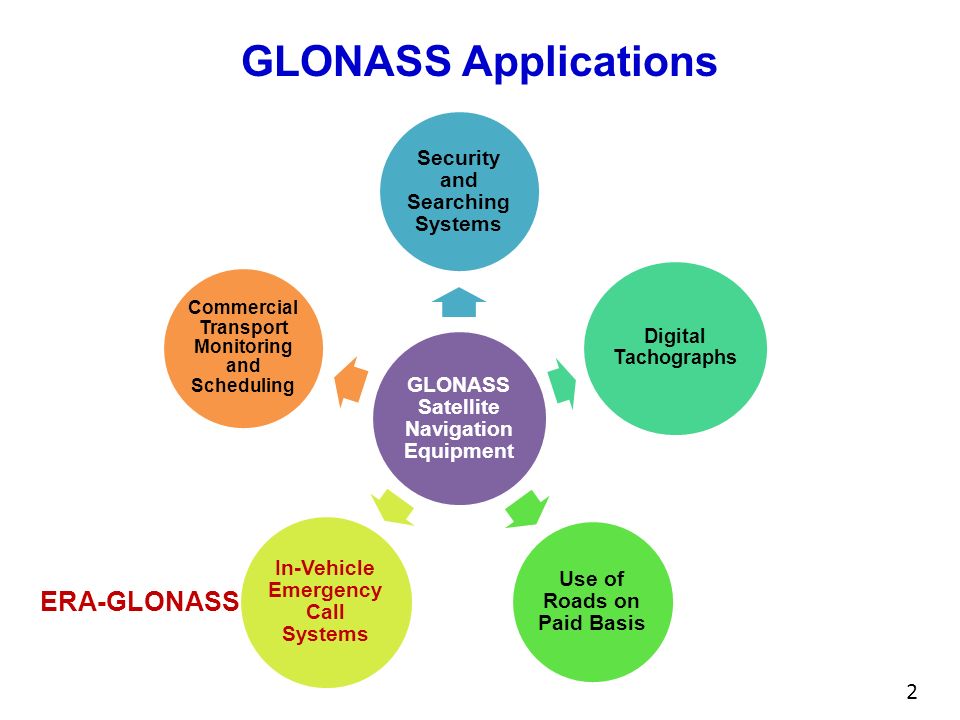 GLONASS Applications

Security and Searching Systems

Commercial Transport Monitoring and Scheduling

Digital Tachographs

GLONASS Satellite Navigation Equipment

ERA-GLONASS

In-Vehicle Emergency Call Systems

Use of Roads on Paid Basis

2